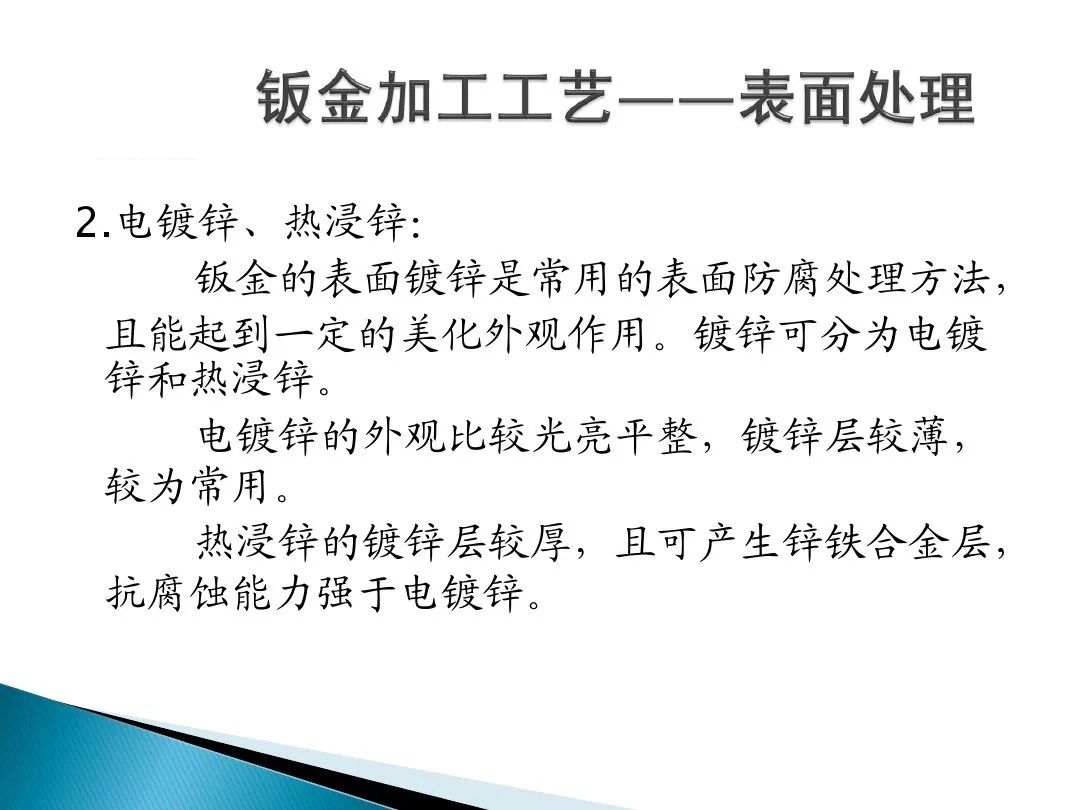 钣金加工工艺——表面处理

2.电镀锌、热浸锌:

钣金的表面镀锌是常用的表面防腐处理方法，且能起到一定的美化外观作用。镀锌可分为电镀锌和热浸锌。

电镀锌的外观比较光亮平整，镀锌层较薄，较为常用。

热浸锌的镀锌层较厚，且可产生锌铁合金层，抗腐蚀能力强于电镀锌。